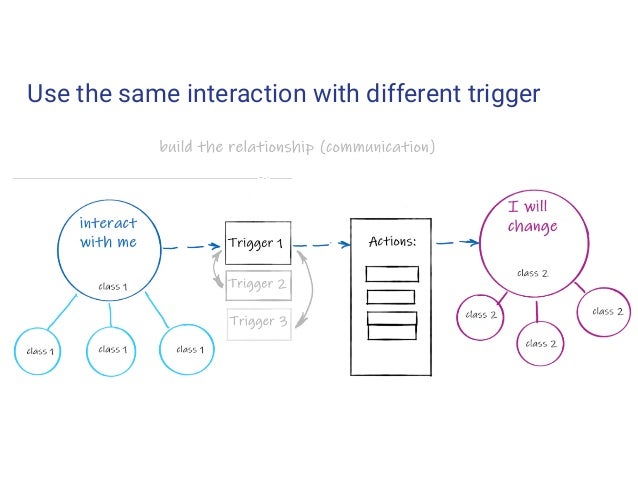 Use the same interaction with different trigger

build the relationship (communication)

interact with me

class 1

class 1

class 1

class 1

Trigger 1

Trigger 2

Trigger 3

Actions:

I will change

class 2

class 2

class 2

class 2